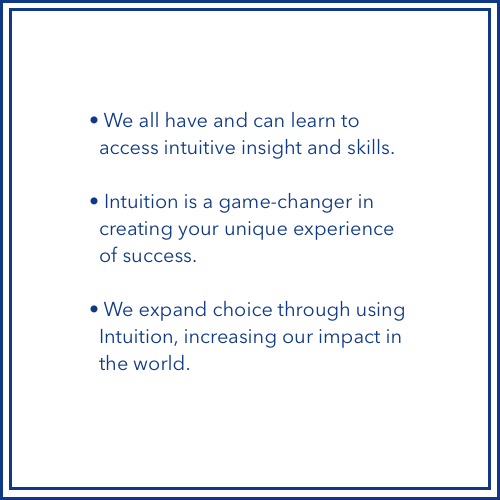 • We all have and can learn to access intuitive insight and skills.

• Intuition is a game-changer in creating your unique experience of success.

• We expand choice through using Intuition, increasing our impact in the world.